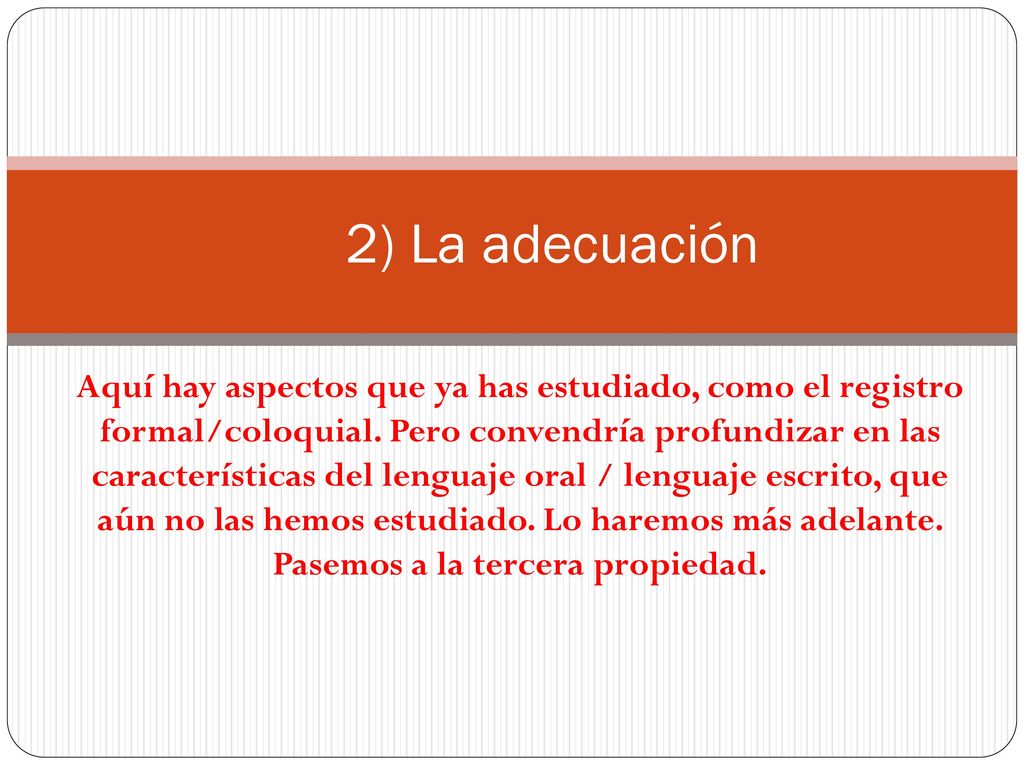 2) La adecuación

Aquí hay aspectos que ya has estudiado, como el registro formal/coloquial. Pero convendría profundizar en las características del lenguaje oral / lenguaje escrito, que aún no las hemos estudiado. Lo haremos más adelante. Pasemos a la tercera propiedad.